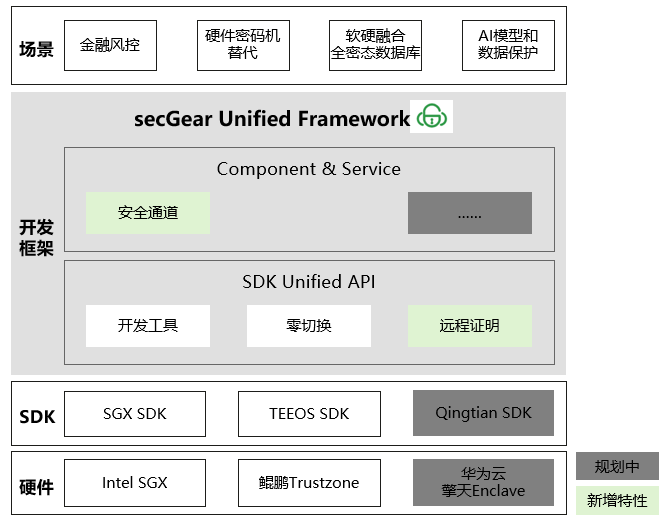 场景

金融风控

硬件密码机替代

软硬融合全密态数据库

AI模型和数据保护

secGear Unified Framework

开发框架

Component & Service

安全通道

......

SDK Unified API

开发工具

零切换

远程证明

SDK

SGX SDK

TEEOS SDK

Qingtian SDK

硬件

Intel SGX

鲲鹏Trustzone

华为云擎天Enclave

规划中

新增特性